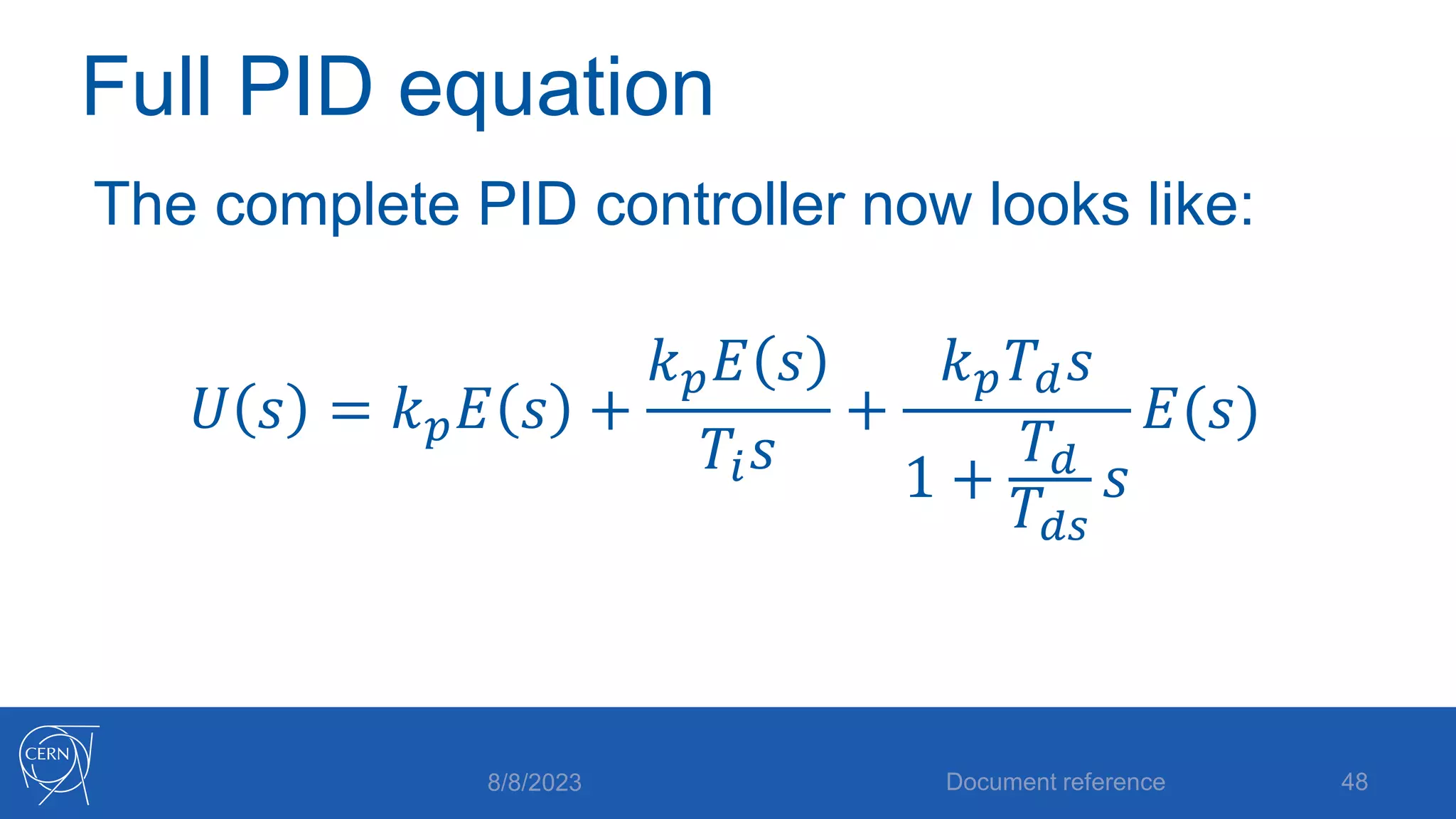 Full PID equation

The complete PID controller now looks like:

$U(s) = k_p E(s) + \frac{k_p E(s)}{T_i s} + \frac{k_p T_d s}{1 + \frac{T_d}{T_{ds}} s} E(s)$

CERN

8/8/2023

Document reference

48